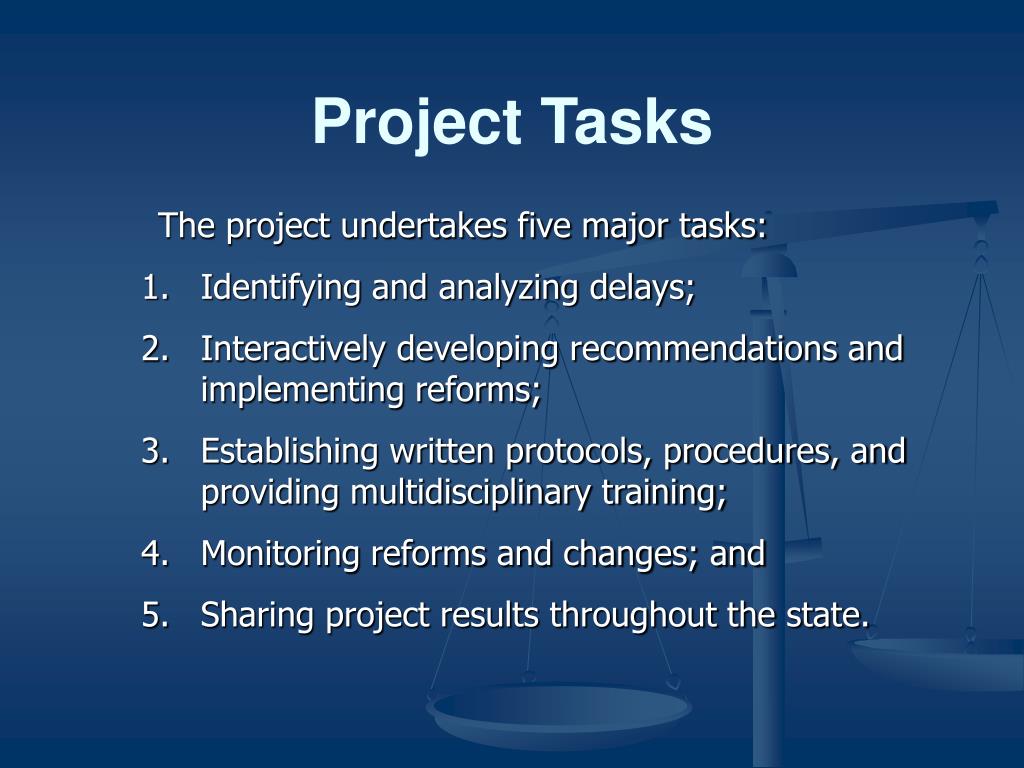 Project Tasks

The project undertakes five major tasks:

1. Identifying and analyzing delays;
2. Interactively developing recommendations and implementing reforms;
3. Establishing written protocols, procedures, and providing multidisciplinary training;
4. Monitoring reforms and changes; and
5. Sharing project results throughout the state.